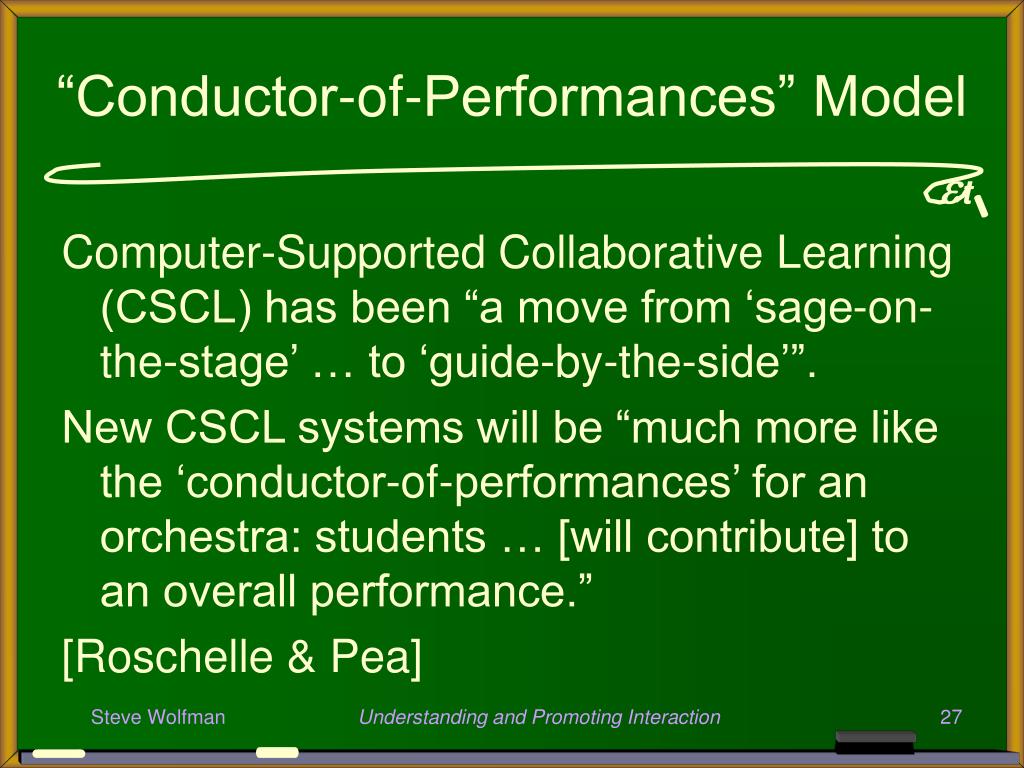 “Conductor-of-Performances” Model

Computer-Supported Collaborative Learning (CSCL) has been “a move from ‘sage-on-the-stage’ … to ‘guide-by-the-side’”.

New CSCL systems will be “much more like the ‘conductor-of-performances’ for an orchestra: students … [will contribute] to an overall performance.”

[Roschelle & Pea]

Steve Wolfman

Understanding and Promoting Interaction

27